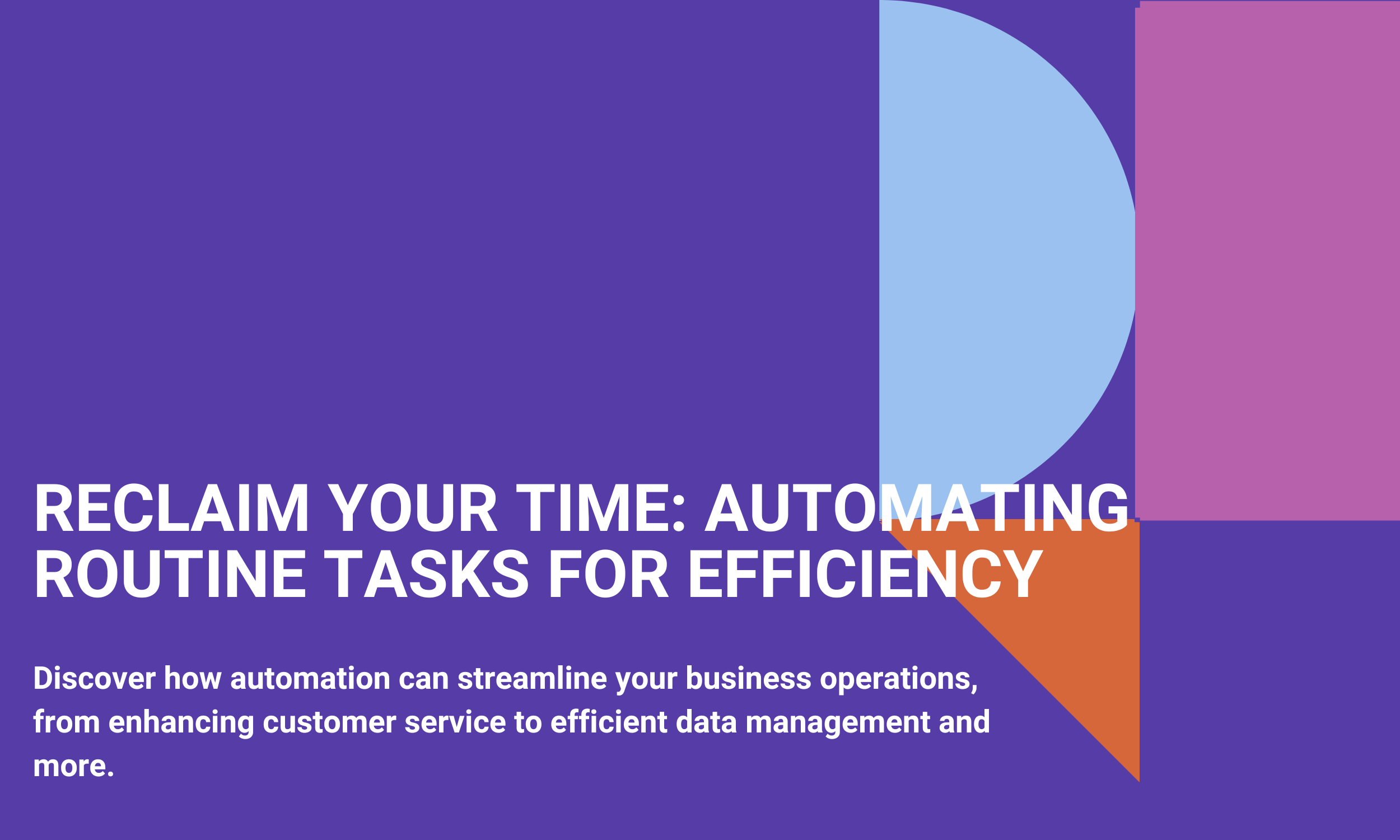 RECLAIM YOUR TIME: AUTOMATING ROUTINE TASKS FOR EFFICIENCY

Discover how automation can streamline your business operations, from enhancing customer service to efficient data management and more.